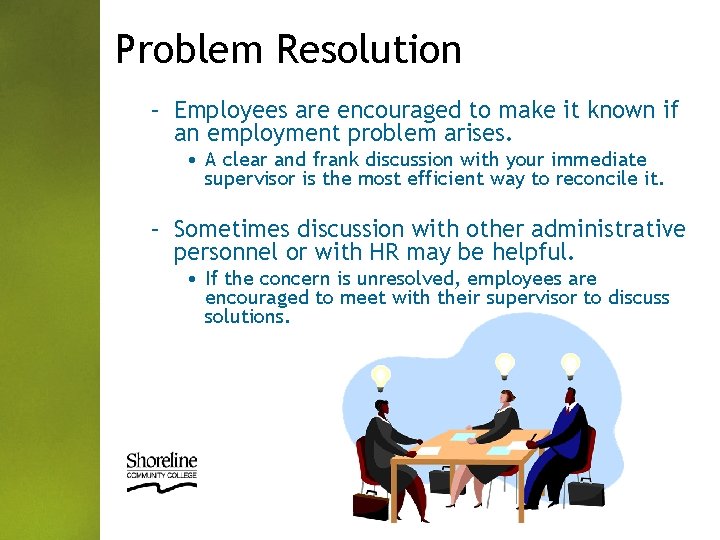 Problem Resolution

– Employees are encouraged to make it known if an employment problem arises.

• A clear and frank discussion with your immediate supervisor is the most efficient way to reconcile it.

– Sometimes discussion with other administrative personnel or with HR may be helpful.

• If the concern is unresolved, employees are encouraged to meet with their supervisor to discuss solutions.

Shoreline
COMMUNITY COLLEGE